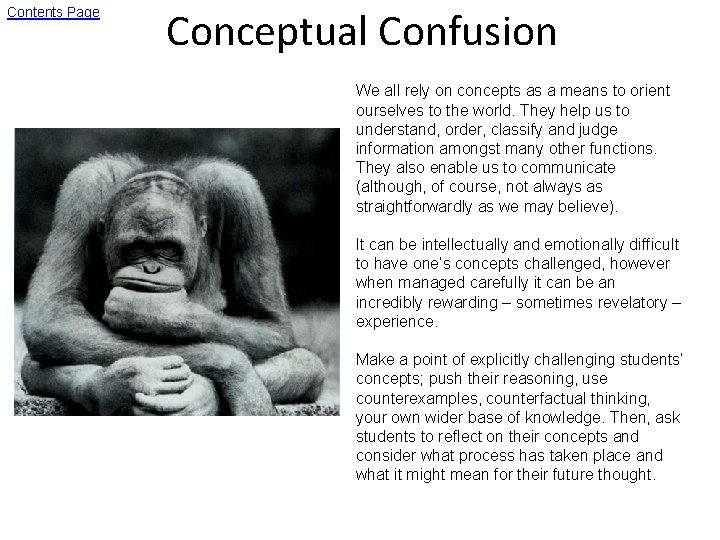 Contents Page

Conceptual Confusion

We all rely on concepts as a means to orient ourselves to the world. They help us to understand, order, classify and judge information amongst many other functions. They also enable us to communicate (although, of course, not always as straightforwardly as we may believe).

It can be intellectually and emotionally difficult to have one's concepts challenged, however when managed carefully it can be an incredibly rewarding – sometimes revelatory – experience.

Make a point of explicitly challenging students' concepts; push their reasoning, use counterexamples, counterfactual thinking, your own wider base of knowledge. Then, ask students to reflect on their concepts and consider what process has taken place and what it might mean for their future thought.